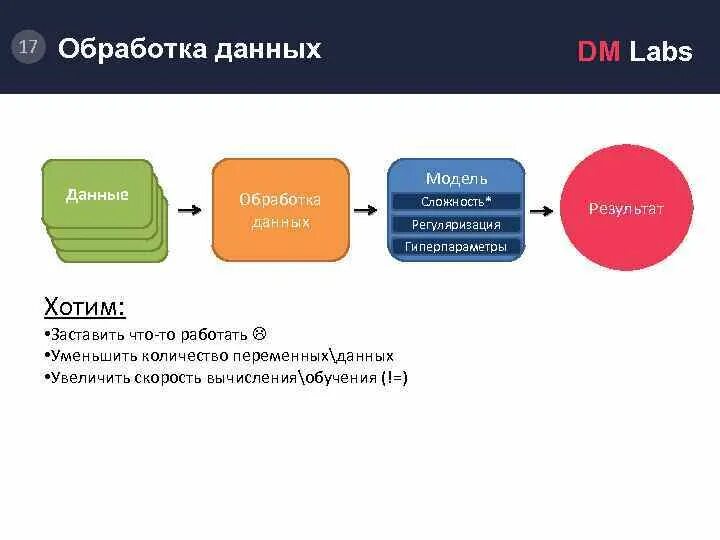 17 Обработка данных

DM Labs

Данные

Обработка данных

Модель
Сложность*
Регуляризация
Гиперпараметры

Результат

Хотим:
•Заставить что-то работать ☹
•Уменьшить количество переменных\данных
•Увеличить скорость вычисления\обучения (!=)